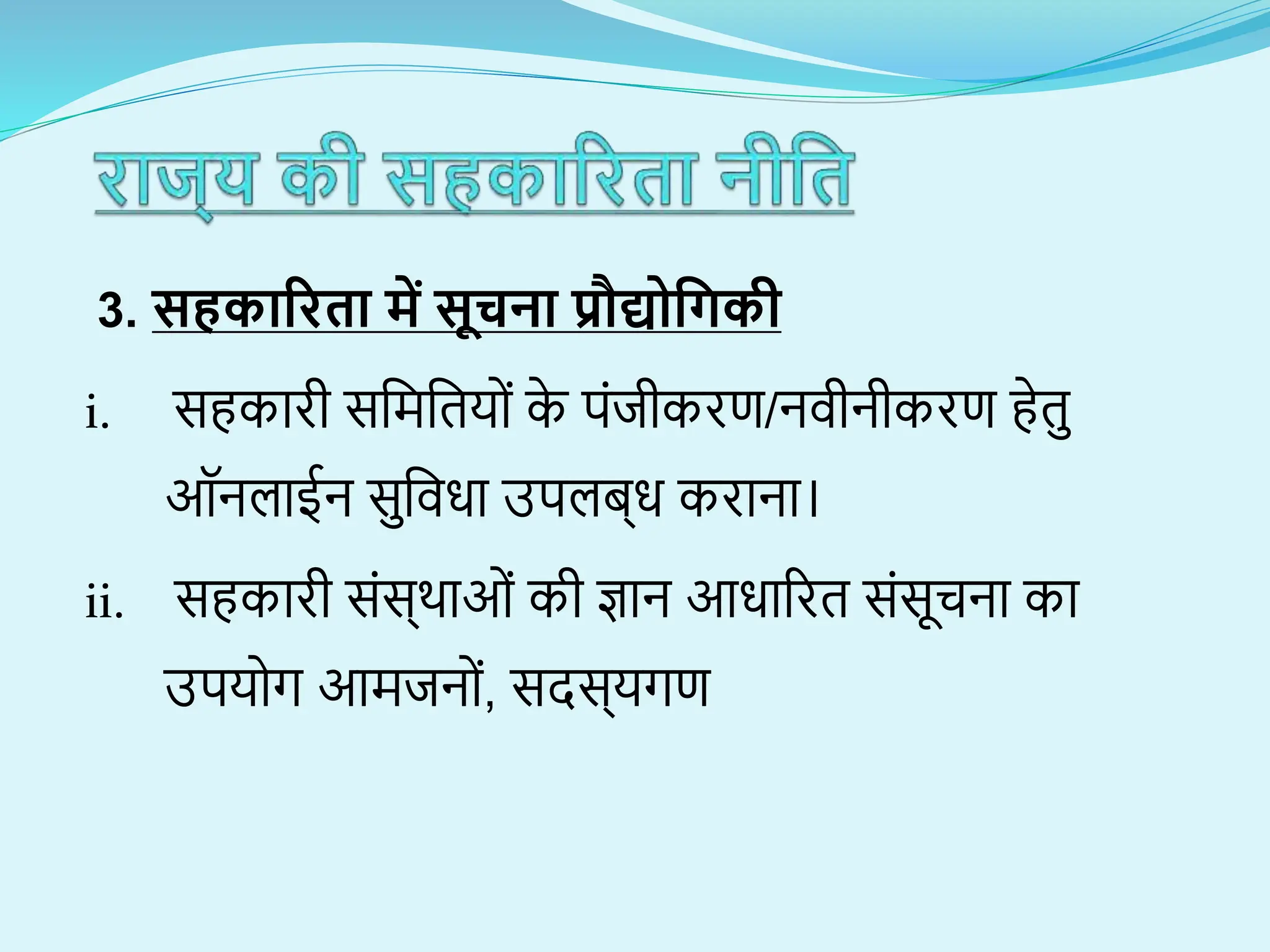 राज्य की सहकारिता नीति

3. सहकारिता में सूचना प्रौद्योगिकी

i. सहकारी समितियों के पंजीकरण/नवीनीकरण हेतु ऑनलाईन सुविधा उपलब्ध कराना।

ii. सहकारी संस्थाओं की ज्ञान आधारित संसूचना का उपयोग आमजनों, सदस्यगण